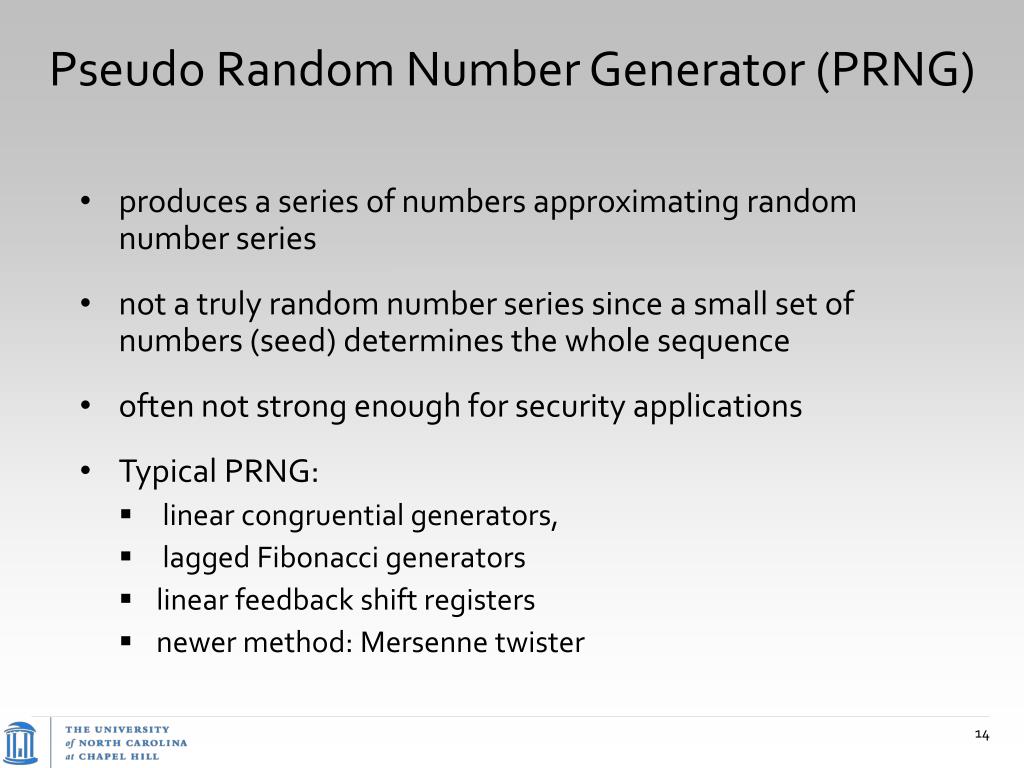 Pseudo Random Number Generator (PRNG)

• produces a series of numbers approximating random number series

• not a truly random number series since a small set of numbers (seed) determines the whole sequence

• often not strong enough for security applications

• Typical PRNG:
▪ linear congruential generators,
▪ lagged Fibonacci generators
▪ linear feedback shift registers
▪ newer method: Mersenne twister

THE UNIVERSITY of NORTH CAROLINA at CHAPEL HILL

14